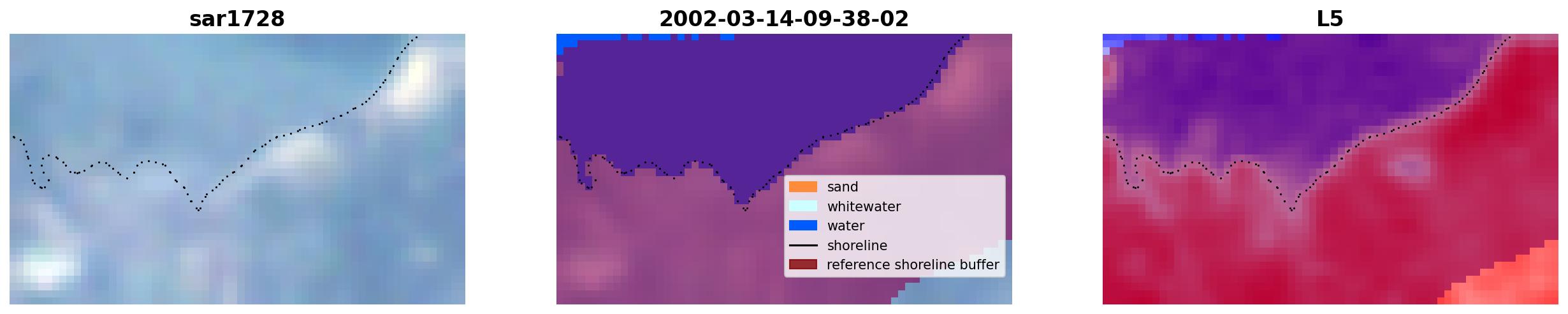 sar1728

2002-03-14-09-38-02

sand
whitewater
water
shoreline
reference shoreline buffer

L5